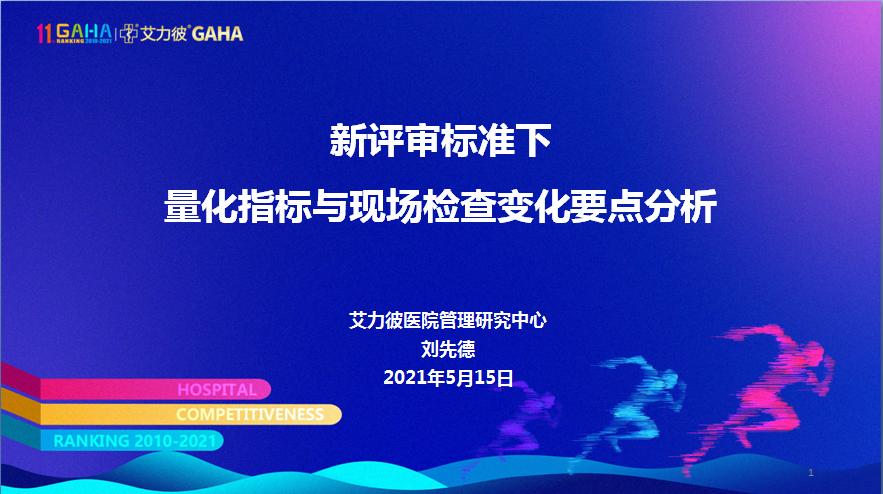 11 GAHA RANKING 2010-2021 | 艾力彼 GAHA

新评审标准下

量化指标与现场检查变化要点分析

艾力彼医院管理研究中心

刘先德

2021年5月15日

HOSPITAL

COMPETITIVENESS

RANKING 2010-2021

1